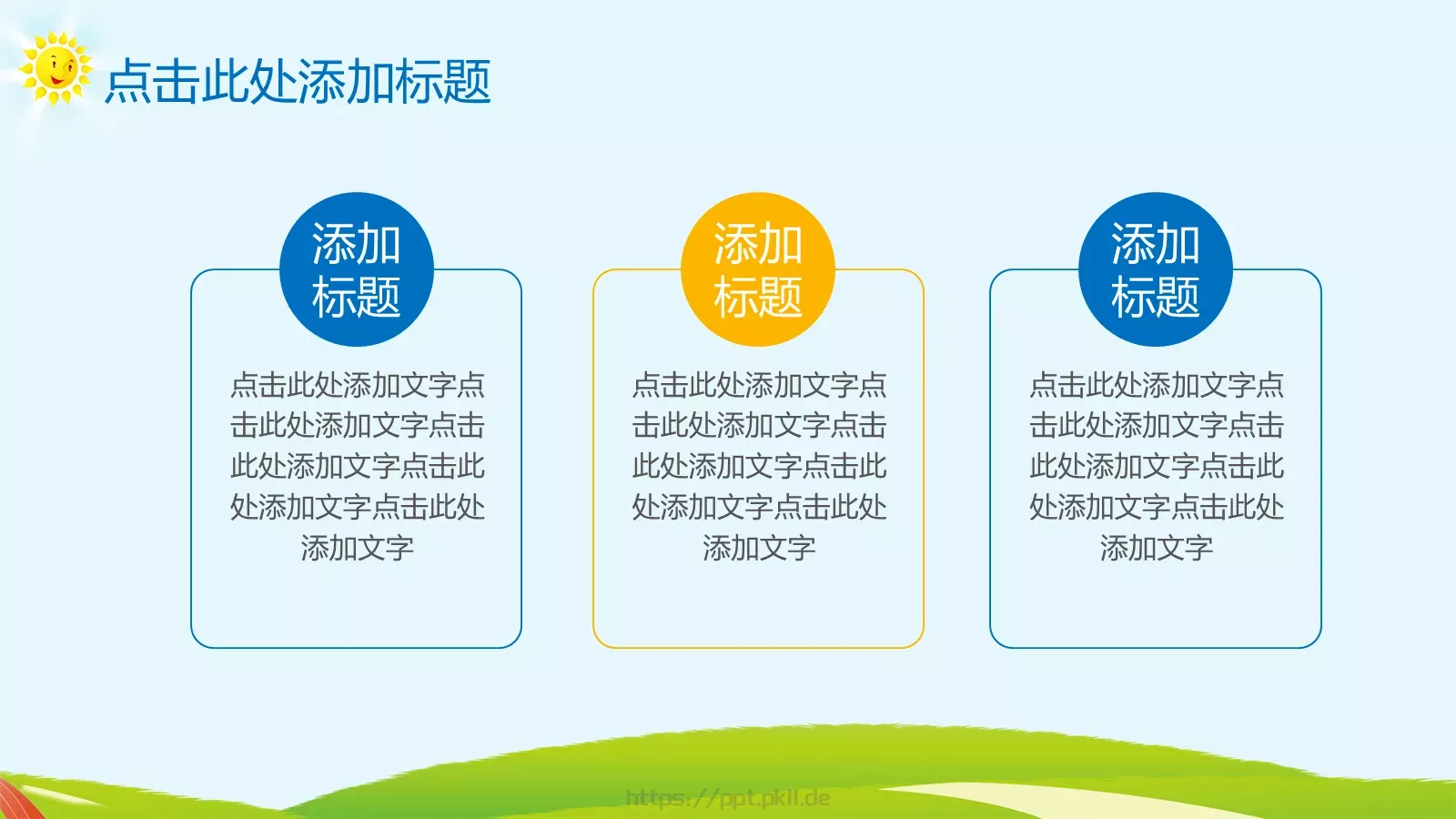 点击此处添加标题

添加标题

点击此处添加文字点击此处添加文字点击此处添加文字点击此处添加文字点击此处添加文字

添加标题

点击此处添加文字点击此处添加文字点击此处添加文字点击此处添加文字点击此处添加文字

添加标题

点击此处添加文字点击此处添加文字点击此处添加文字点击此处添加文字点击此处添加文字

https://ppt.pkll.de